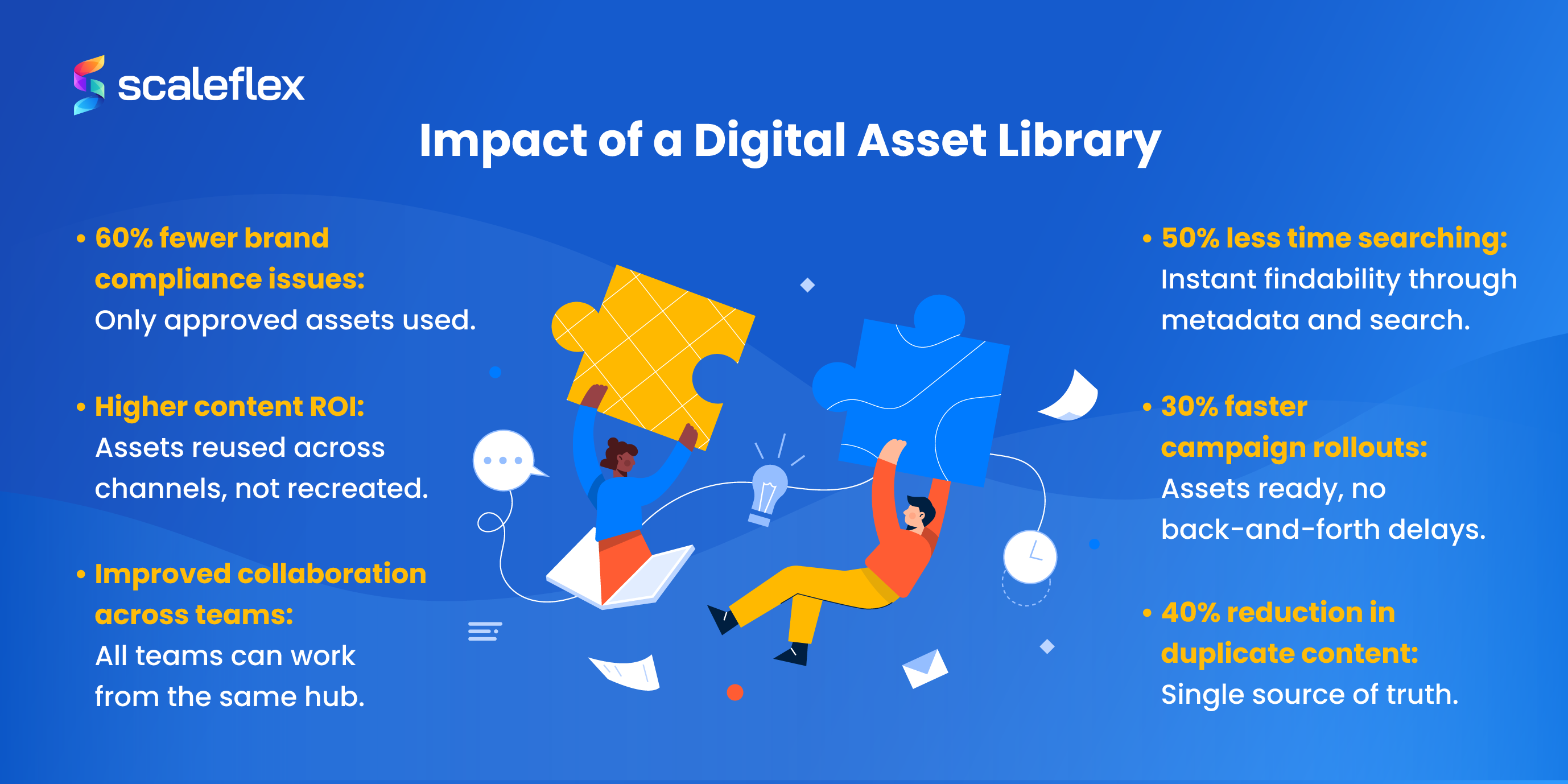 scaleflex

Impact of a Digital Asset Library

• 60% fewer brand compliance issues: Only approved assets used.

• Higher content ROI: Assets reused across channels, not recreated.

• Improved collaboration across teams: All teams can work from the same hub.

• 50% less time searching: Instant findability through metadata and search.

• 30% faster campaign rollouts: Assets ready, no back-and-forth delays.

• 40% reduction in duplicate content: Single source of truth.